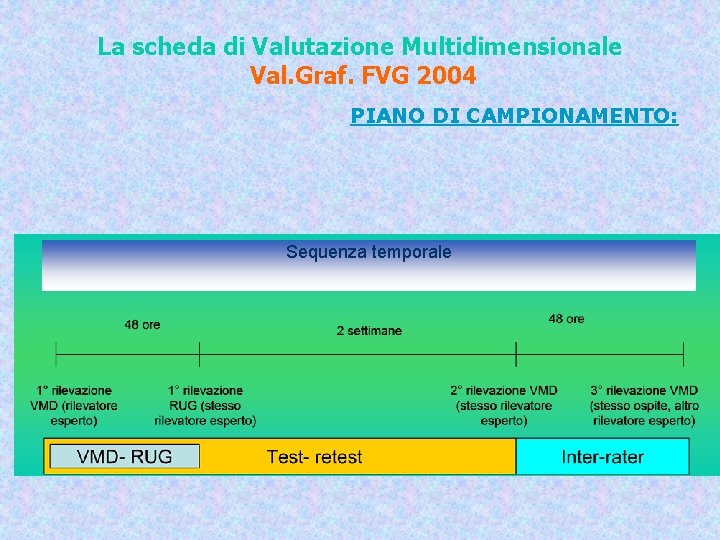 La scheda di Valutazione Multidimensionale
Val.Graf. FVG 2004

PIANO DI CAMPIONAMENTO:

Sequenza temporale

48 ore

2 settimane

48 ore

1° rilevazione VMD (rilevatore esperto)

1° rilevazione RUG (stesso rilevatore esperto)

2° rilevazione VMD (stesso rilevatore esperto)

3° rilevazione VMD (stesso ospite, altro rilevatore esperto)

VMD- RUG

Test- retest

Inter-rater